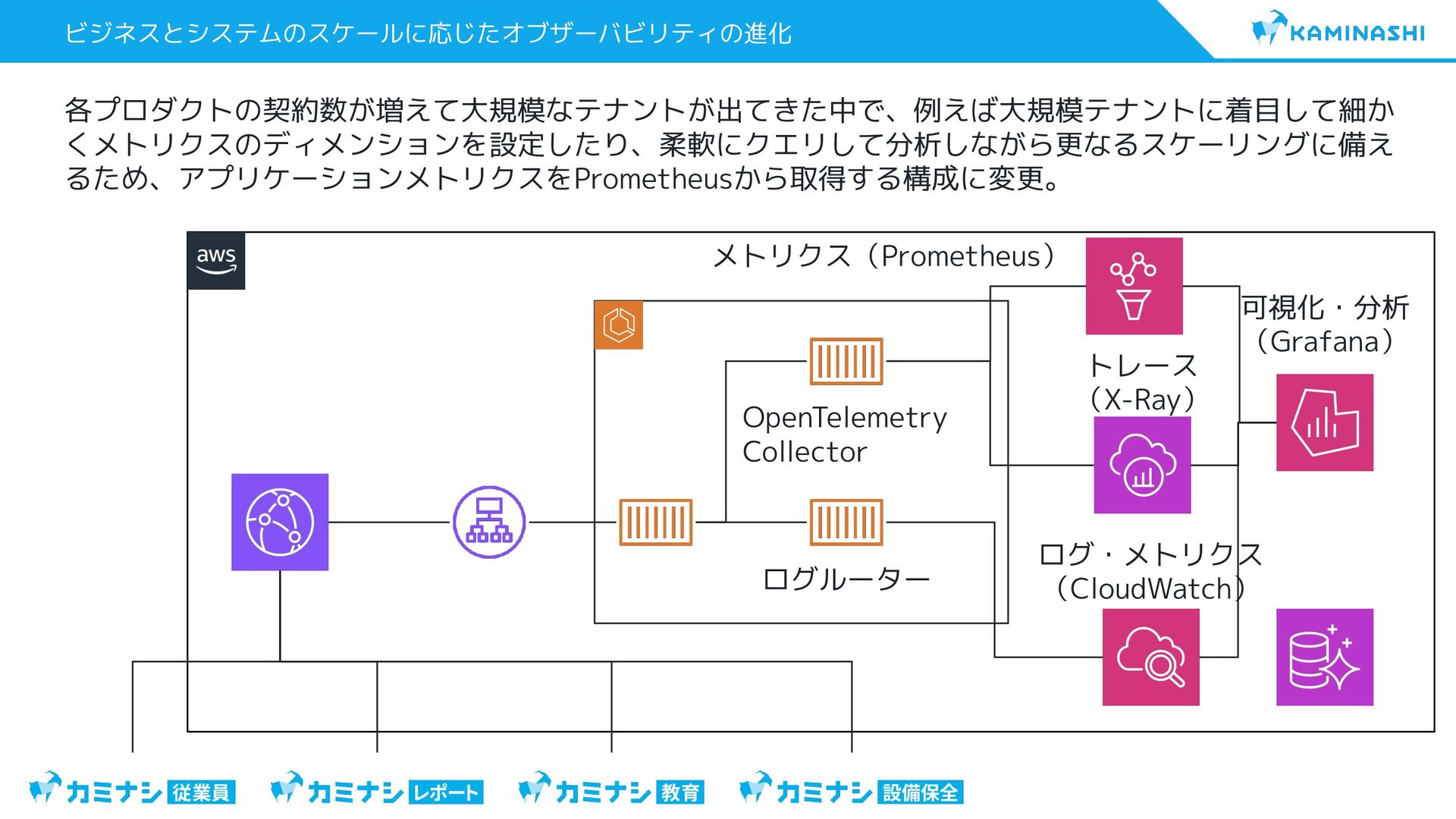 ビジネスとシステムのスケールに応じたオブザーバビリティの進化

KAMINASHI

各プロダクトの契約数が増えて大規模なテナントが出てきた中で、例えば大規模テナントに着目して細かくメトリクスのディメンションを設定したり、柔軟にクエリして分析しながら更なるスケーリングに備えるため、アプリケーションメトリクスをPrometheusから取得する構成に変更。

aws

メトリクス（Prometheus）

可視化・分析（Grafana）

トレース（X-Ray）

OpenTelemetry Collector

ログルーター

ログ・メトリクス（CloudWatch）

カミナシ 従業員

カミナシ レポート

カミナシ 教育

カミナシ 設備保全